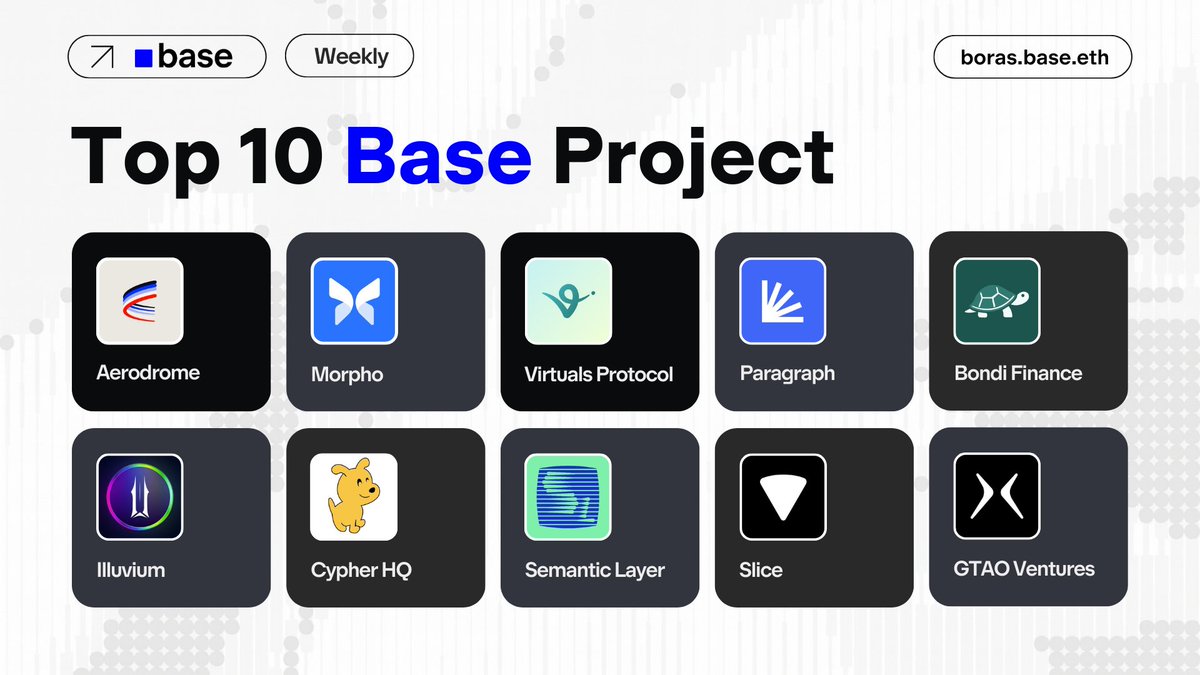 base

Weekly

boras.base.eth

Top 10 Base Project

Aerodrome

Morpho

Virtuals Protocol

Paragraph

Bondi Finance

Illuvium

Cypher HQ

Semantic Layer

Slice

GTAO Ventures